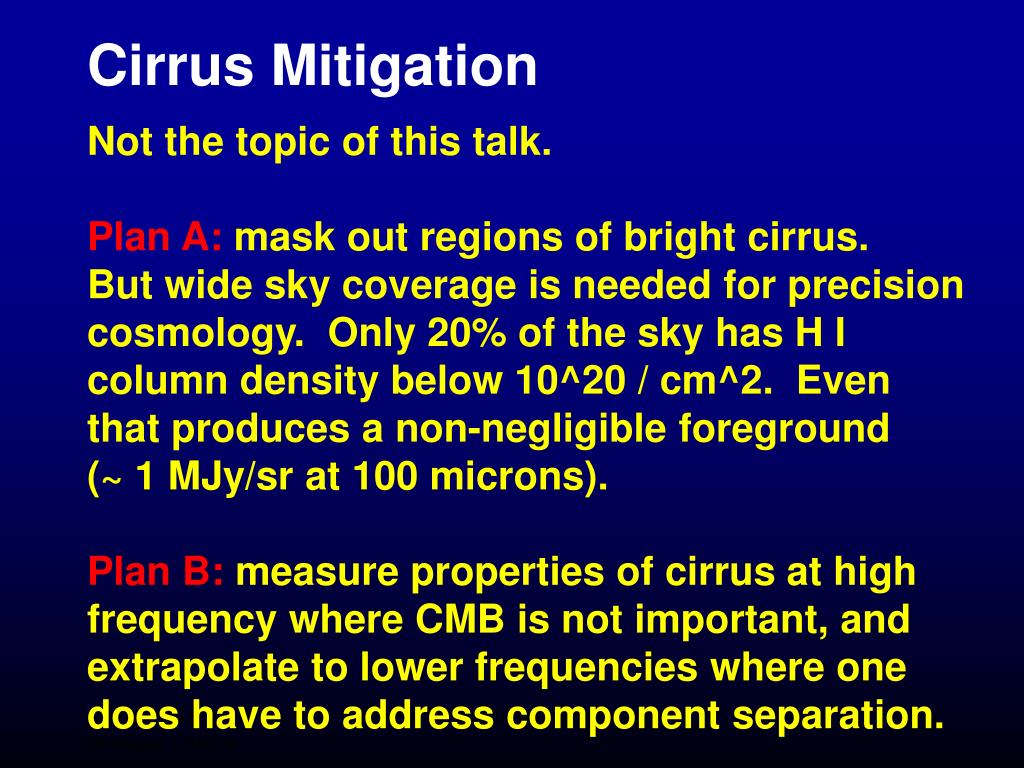 Cirrus Mitigation

Not the topic of this talk.

Plan A: mask out regions of bright cirrus. But wide sky coverage is needed for precision cosmology. Only 20% of the sky has H I column density below 10^20 / cm^2. Even that produces a non-negligible foreground (~ 1 MJy/sr at 100 microns).

Plan B: measure properties of cirrus at high frequency where CMB is not important, and extrapolate to lower frequencies where one does have to address component separation.